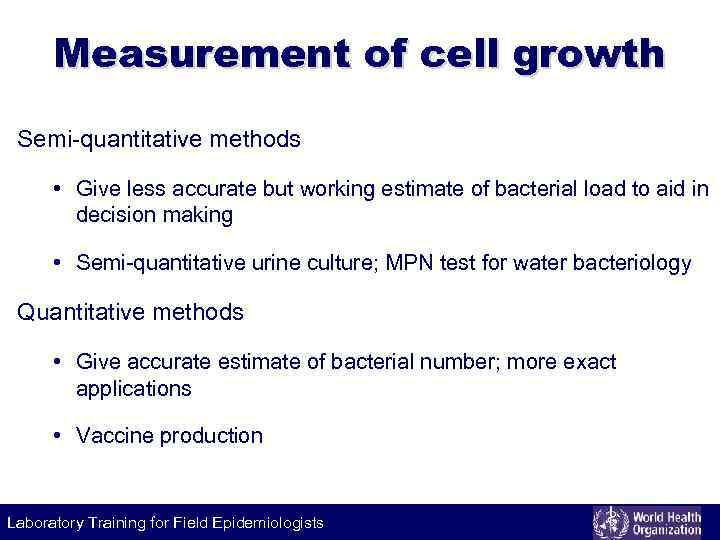 Measurement of cell growth

Semi-quantitative methods

• Give less accurate but working estimate of bacterial load to aid in decision making

• Semi-quantitative urine culture; MPN test for water bacteriology

Quantitative methods

• Give accurate estimate of bacterial number; more exact applications

• Vaccine production

Laboratory Training for Field Epidemiologists

World Health Organization